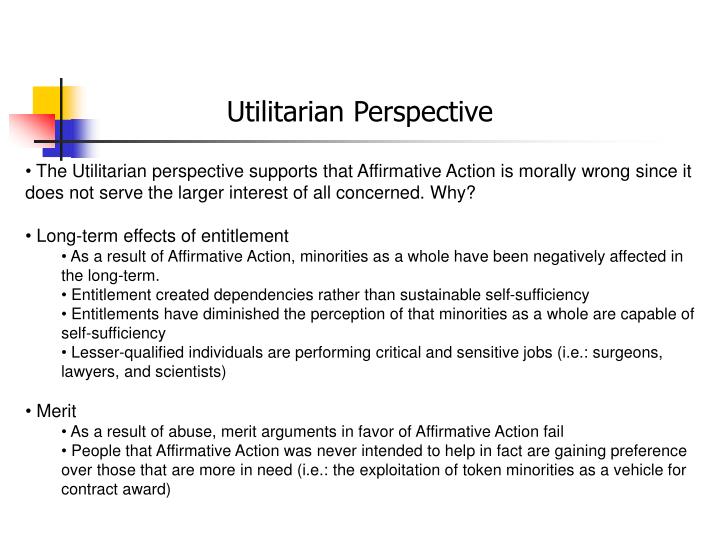 Utilitarian Perspective

• The Utilitarian perspective supports that Affirmative Action is morally wrong since it does not serve the larger interest of all concerned. Why?

• Long-term effects of entitlement
• As a result of Affirmative Action, minorities as a whole have been negatively affected in the long-term.
• Entitlement created dependencies rather than sustainable self-sufficiency
• Entitlements have diminished the perception of that minorities as a whole are capable of self-sufficiency
• Lesser-qualified individuals are performing critical and sensitive jobs (i.e.: surgeons, lawyers, and scientists)

• Merit
• As a result of abuse, merit arguments in favor of Affirmative Action fail
• People that Affirmative Action was never intended to help in fact are gaining preference over those that are more in need (i.e.: the exploitation of token minorities as a vehicle for contract award)